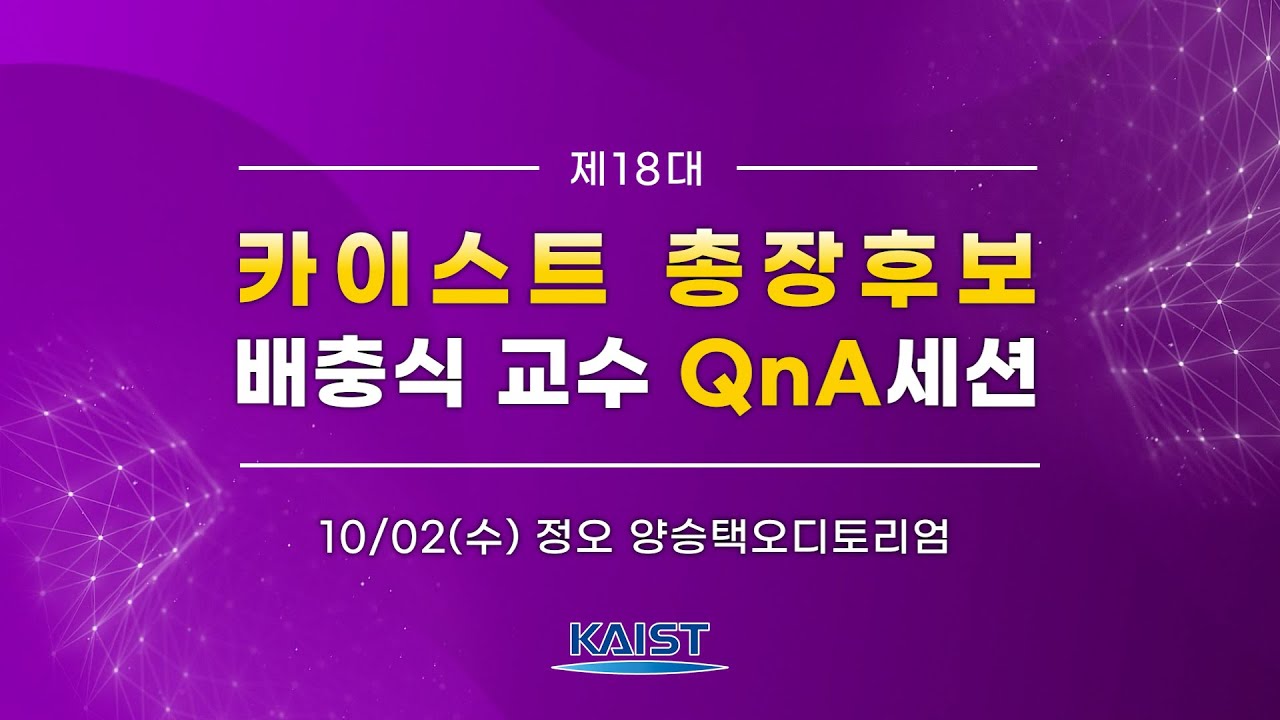 제18대

카이스트 총장후보
배충식 교수 QnA세션

10/02(수) 정오 양승택오디토리엄

KAIST